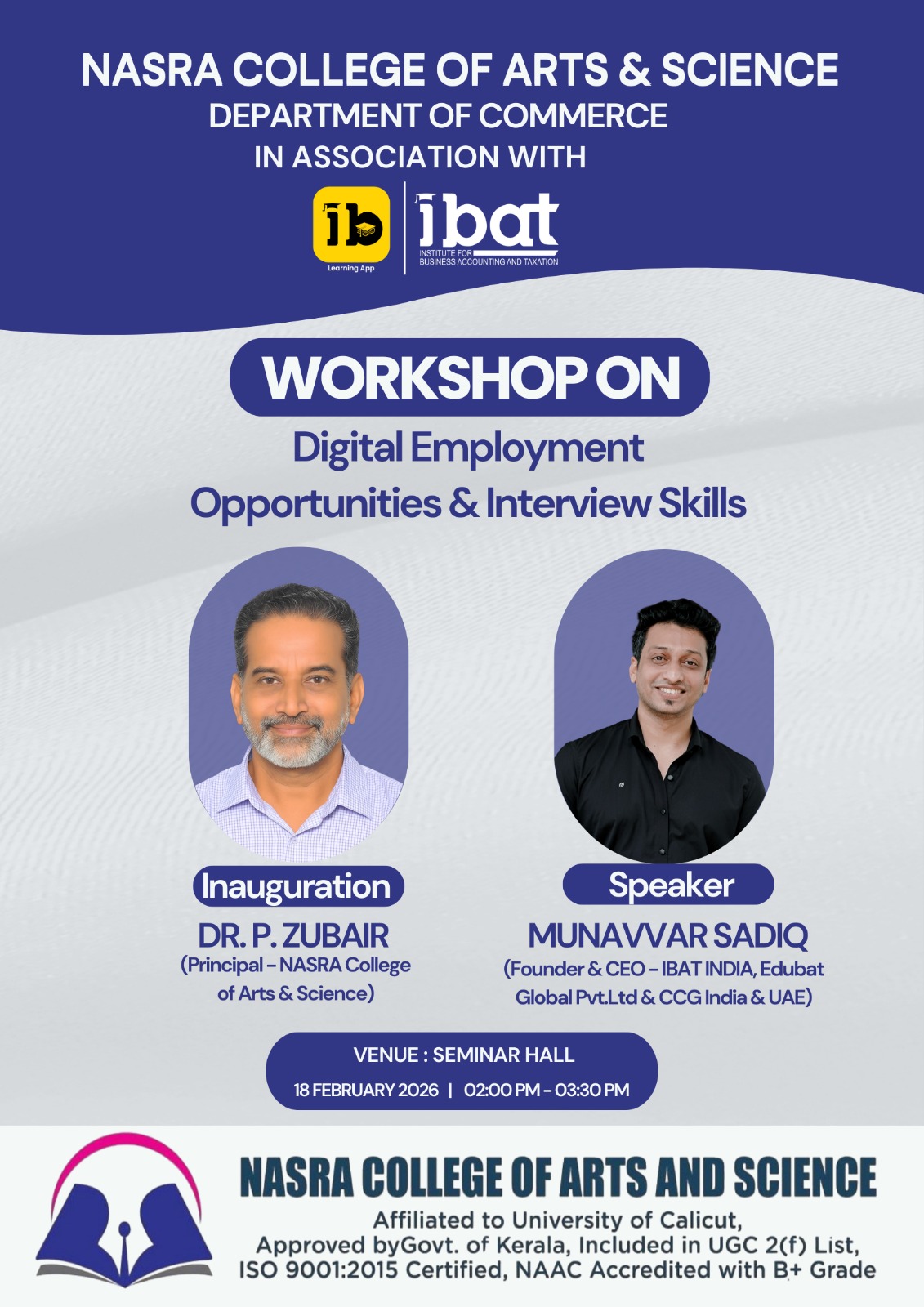 NASRA COLLEGE OF ARTS & SCIENCE
DEPARTMENT OF COMMERCE
IN ASSOCIATION WITH

ib
Learning App

ibat
INSTITUTE FOR BUSINESS ACCOUNTING AND TAXATION

WORKSHOP ON
Digital Employment Opportunities & Interview Skills

Inauguration
DR. P. ZUBAIR
(Principal - NASRA College of Arts & Science)

Speaker
MUNAVVAR SADIQ
(Founder & CEO - IBAT INDIA, Edubat Global Pvt.Ltd & CCG India & UAE)

VENUE : SEMINAR HALL
18 FEBRUARY 2026 | 02:00 PM - 03:30 PM

NASRA COLLEGE OF ARTS AND SCIENCE
Affiliated to University of Calicut,
Approved byGovt. of Kerala, Included in UGC 2(f) List,
ISO 9001:2015 Certified, NAAC Accredited with B+ Grade